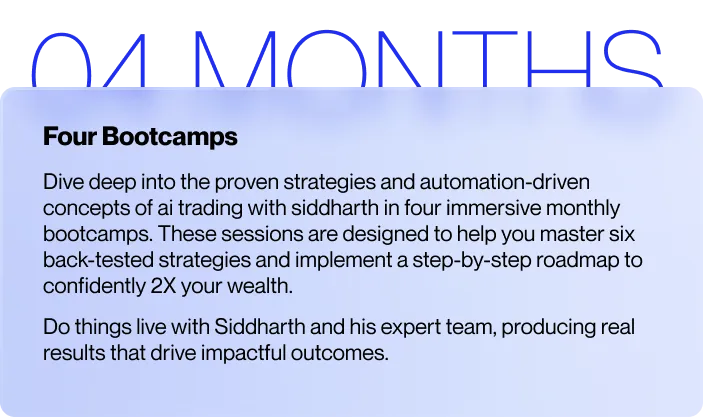 04 MONTHS

Four Bootcamps

Dive deep into the proven strategies and automation-driven concepts of ai trading with siddharth in four immersive monthly bootcamps. These sessions are designed to help you master six back-tested strategies and implement a step-by-step roadmap to confidently 2X your wealth.

Do things live with Siddharth and his expert team, producing real results that drive impactful outcomes.